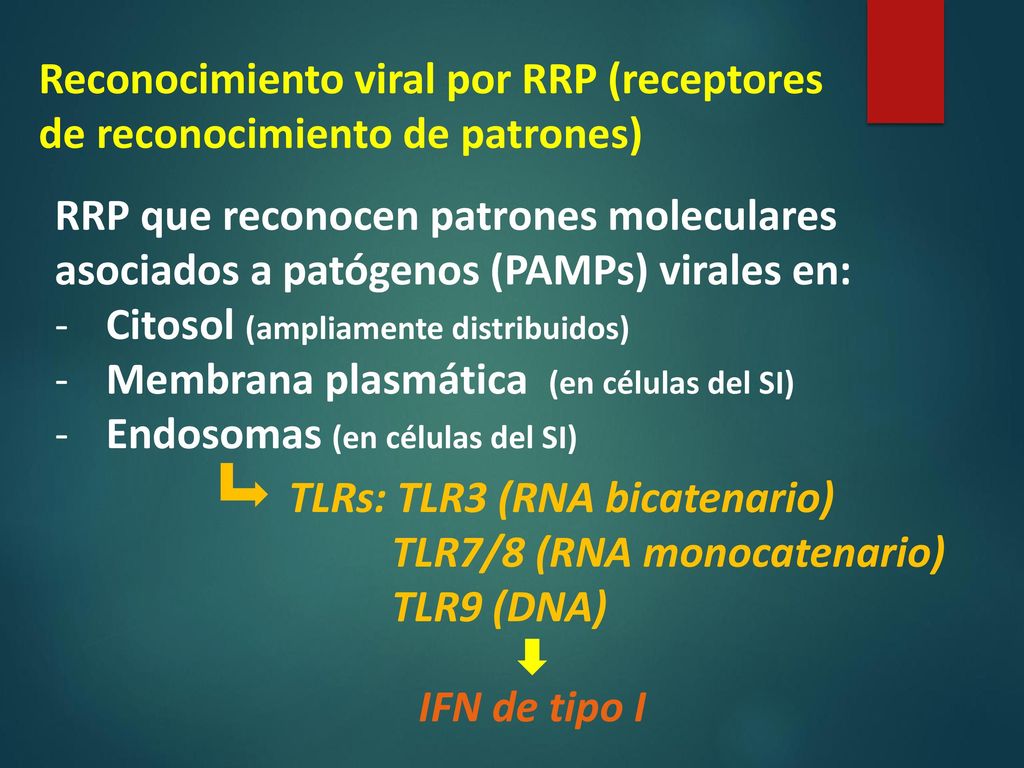 Reconocimiento viral por RRP (receptores de reconocimiento de patrones)

RRP que reconocen patrones moleculares asociados a patógenos (PAMPs) virales en:
- Citosol (ampliamente distribuidos)
- Membrana plasmática (en células del SI)
- Endosomas (en células del SI)

TLRs: TLR3 (RNA bicatenario)
TLR7/8 (RNA monocatenario)
TLR9 (DNA)

IFN de tipo I